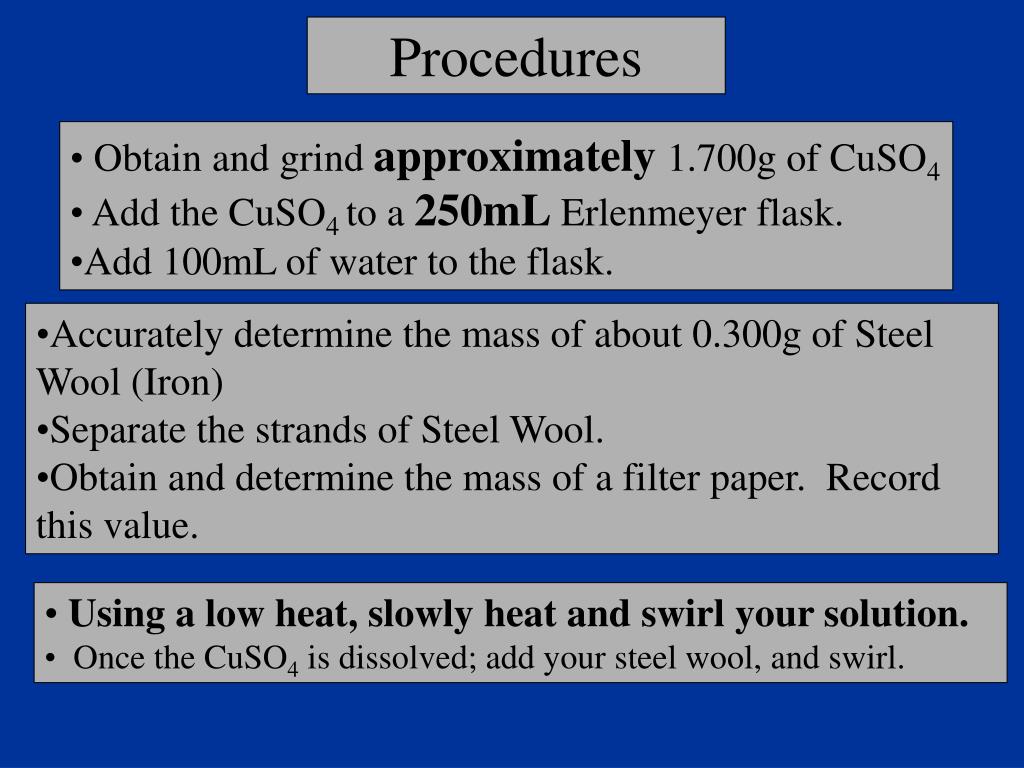 Procedures

• Obtain and grind approximately 1.700g of $CuSO_4$
• Add the $CuSO_4$ to a 250mL Erlenmeyer flask.
•Add 100mL of water to the flask.

•Accurately determine the mass of about 0.300g of Steel Wool (Iron)
•Separate the strands of Steel Wool.
•Obtain and determine the mass of a filter paper. Record this value.

• Using a low heat, slowly heat and swirl your solution.
• Once the $CuSO_4$ is dissolved; add your steel wool, and swirl.